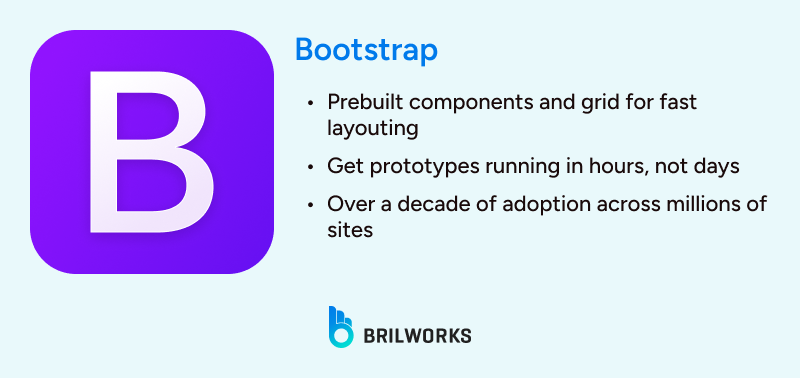 B

Bootstrap

• Prebuilt components and grid for fast layouting
• Get prototypes running in hours, not days
• Over a decade of adoption across millions of sites

BRILWORKS